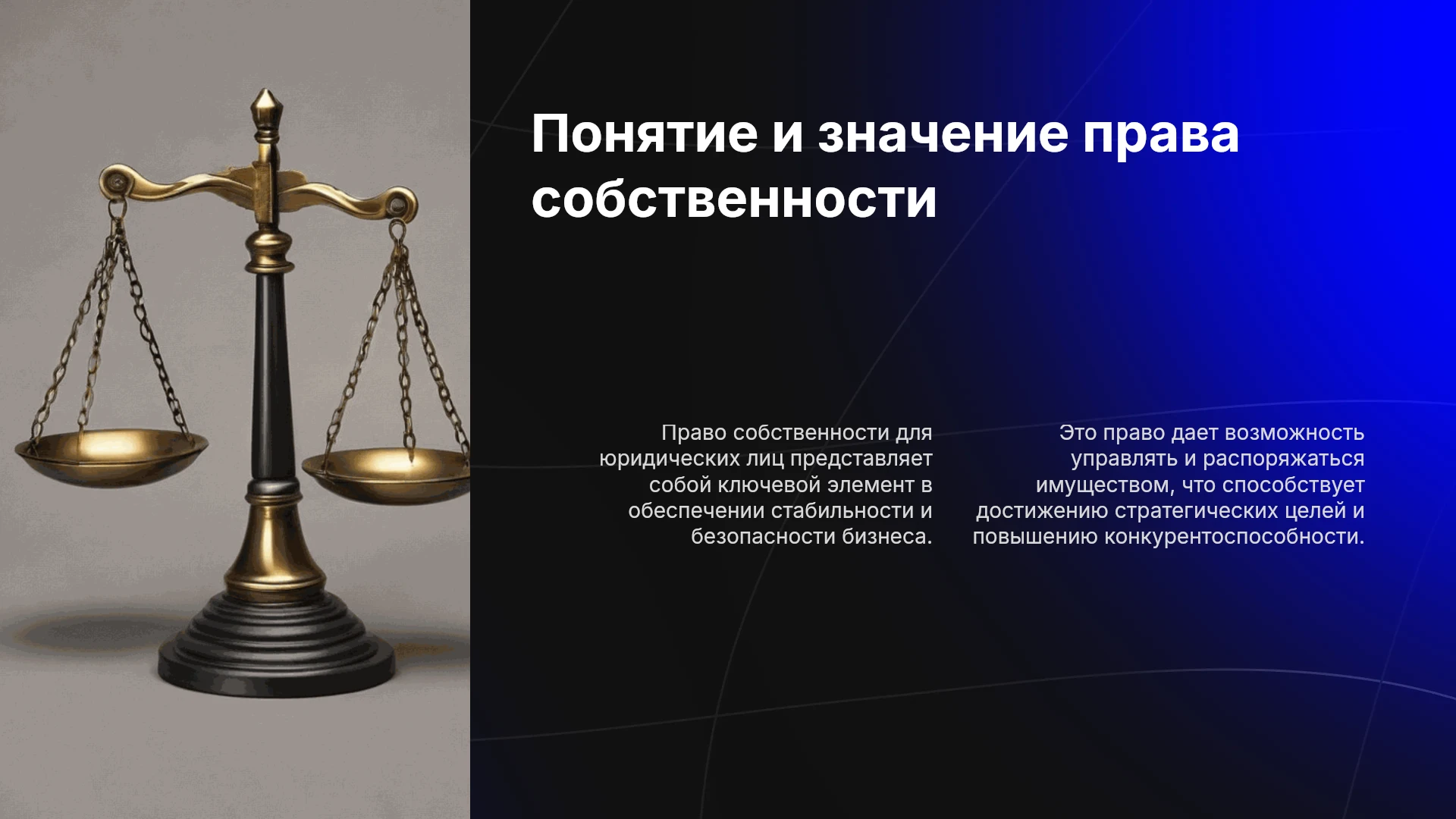 Понятие и значение права собственности

Право собственности для юридических лиц представляет собой ключевой элемент в обеспечении стабильности и безопасности бизнеса.

Это право дает возможность управлять и распоряжаться имуществом, что способствует достижению стратегических целей и повышению конкурентоспособности.